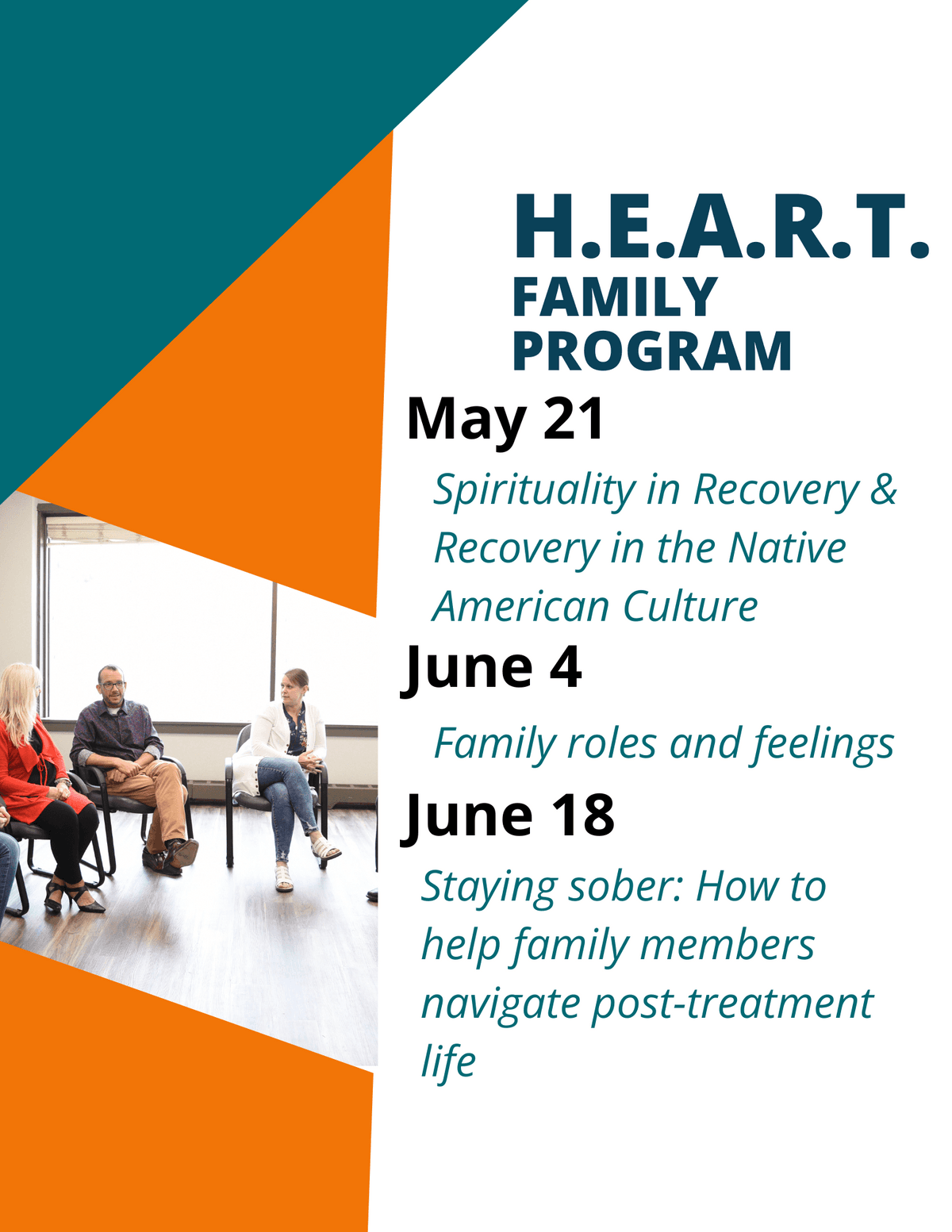 H.E.A.R.T.
FAMILY
PROGRAM

May 21

Spirituality in Recovery & Recovery in the Native American Culture

June 4

Family roles and feelings

June 18

Staying sober: How to help family members navigate post-treatment life